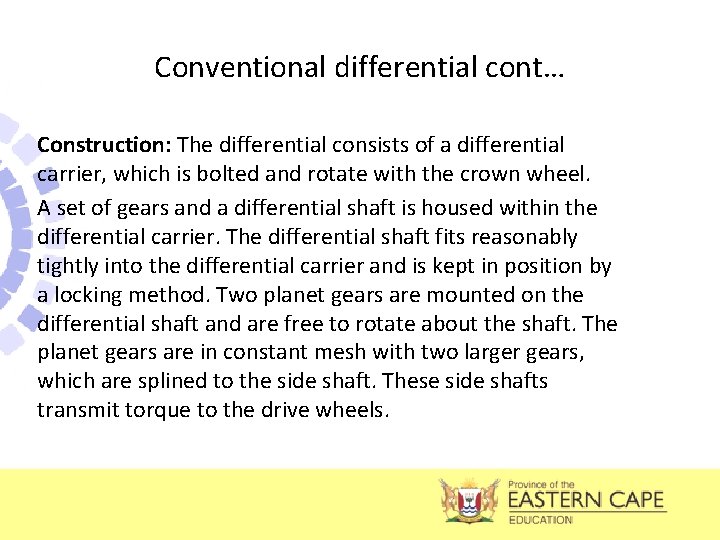 Conventional differential cont…

Construction: The differential consists of a differential carrier, which is bolted and rotate with the crown wheel.

A set of gears and a differential shaft is housed within the differential carrier. The differential shaft fits reasonably tightly into the differential carrier and is kept in position by a locking method. Two planet gears are mounted on the differential shaft and are free to rotate about the shaft. The planet gears are in constant mesh with two larger gears, which are splined to the side shaft. These side shafts transmit torque to the drive wheels.

Province of the
EASTERN CAPE
EDUCATION